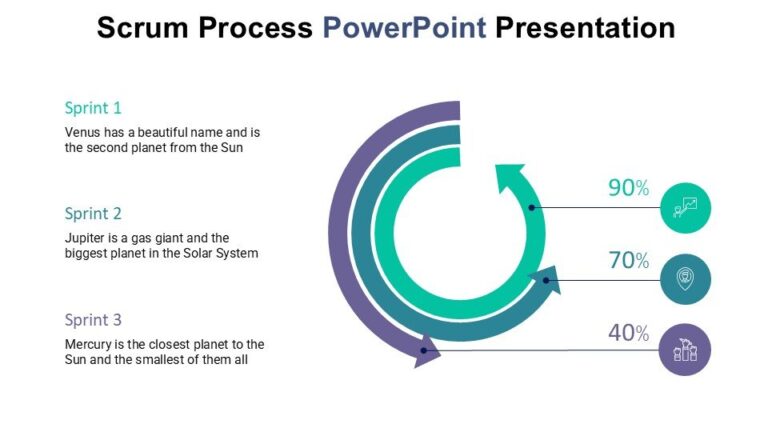 Scrum Process PowerPoint Presentation

Sprint 1

Venus has a beautiful name and is the second planet from the Sun

Sprint 2

Jupiter is a gas giant and the biggest planet in the Solar System

Sprint 3

Mercury is the closest planet to the Sun and the smallest of them all

90%

70%

40%